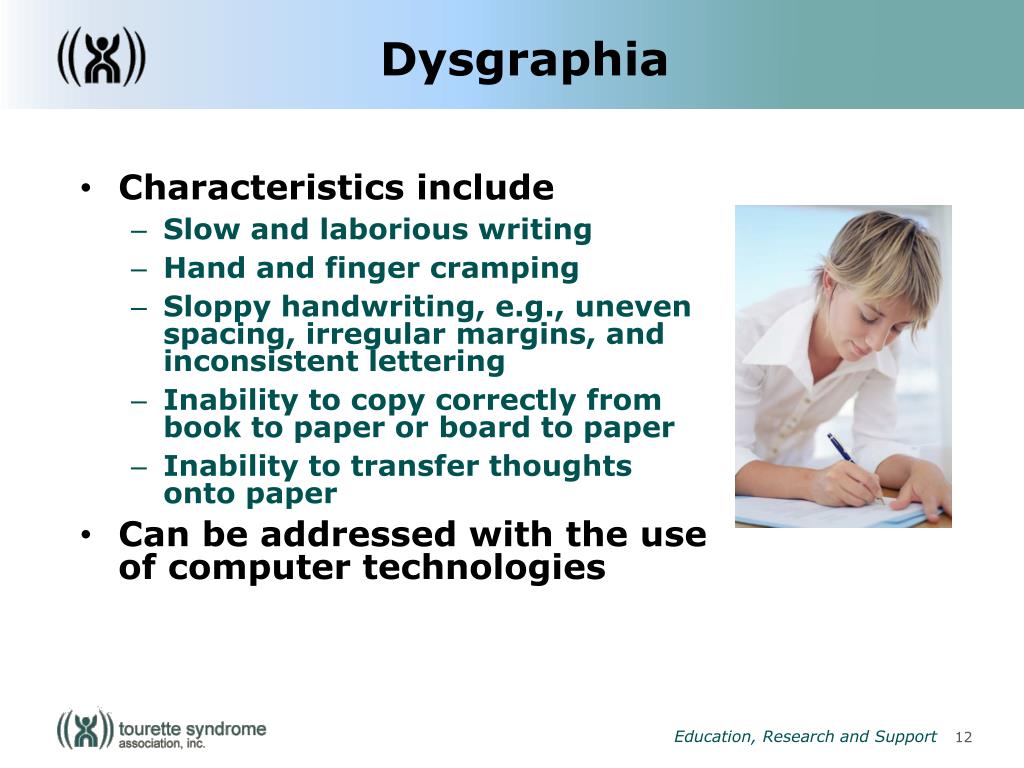 Dysgraphia

• Characteristics include
– Slow and laborious writing
– Hand and finger cramping
– Sloppy handwriting, e.g., uneven spacing, irregular margins, and inconsistent lettering
– Inability to copy correctly from book to paper or board to paper
– Inability to transfer thoughts onto paper
• Can be addressed with the use of computer technologies

tourette syndrome association, inc.

Education, Research and Support 12